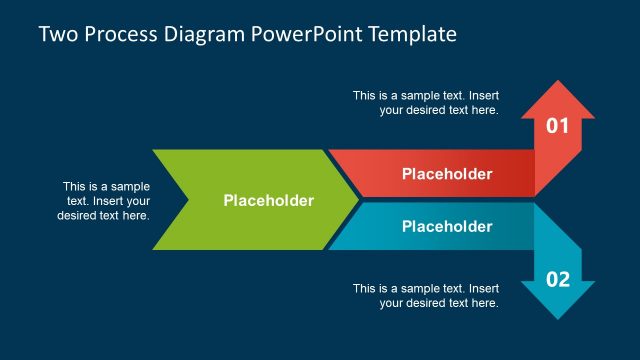 Two Process Diagram PowerPoint Template

This is a sample text. Insert your desired text here.

01

This is a sample text. Insert your desired text here.

Placeholder

Placeholder

Placeholder

02

This is a sample text. Insert your desired text here.